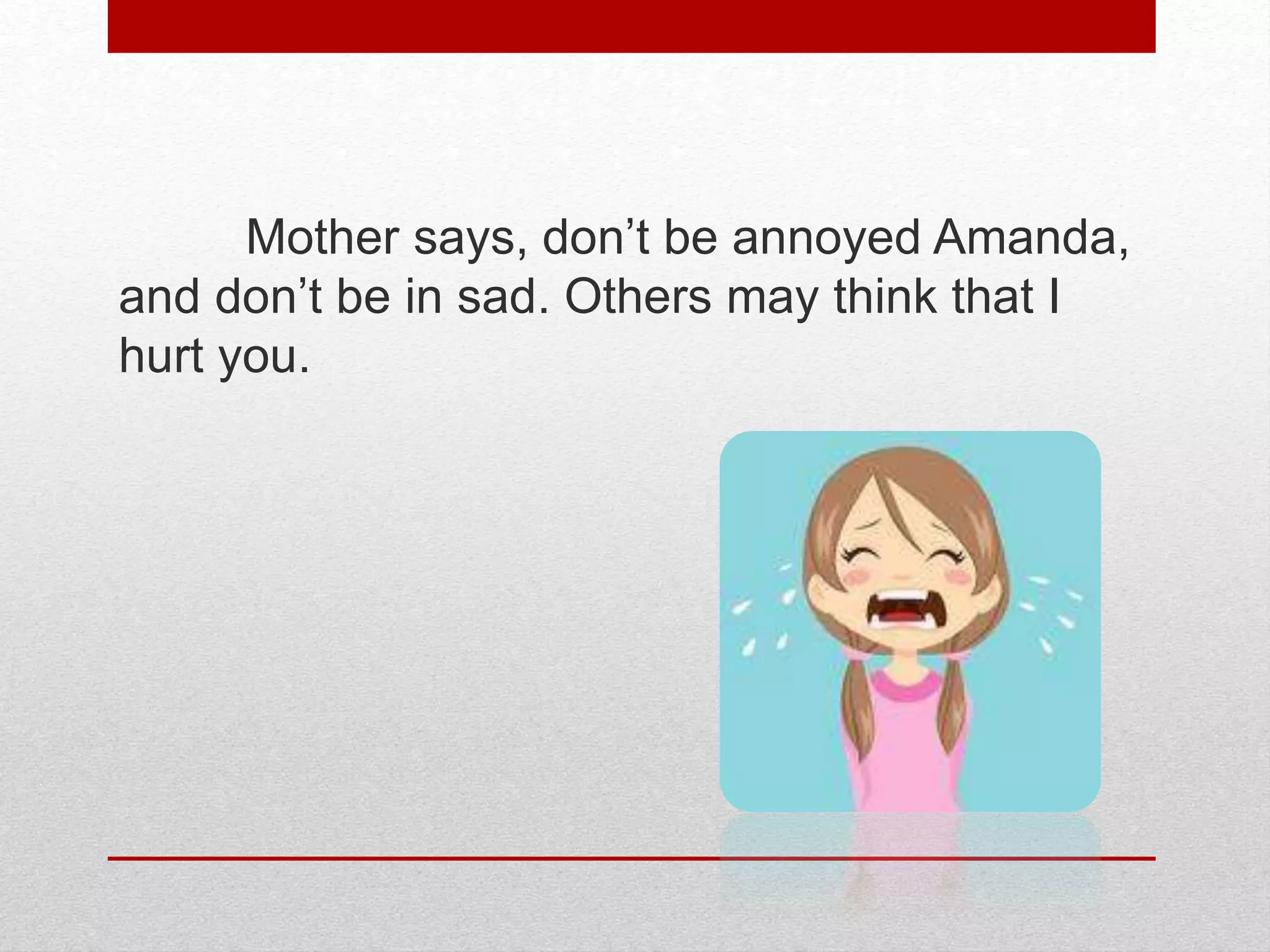 Mother says, don’t be annoyed Amanda, and don’t be in sad. Others may think that I hurt you.